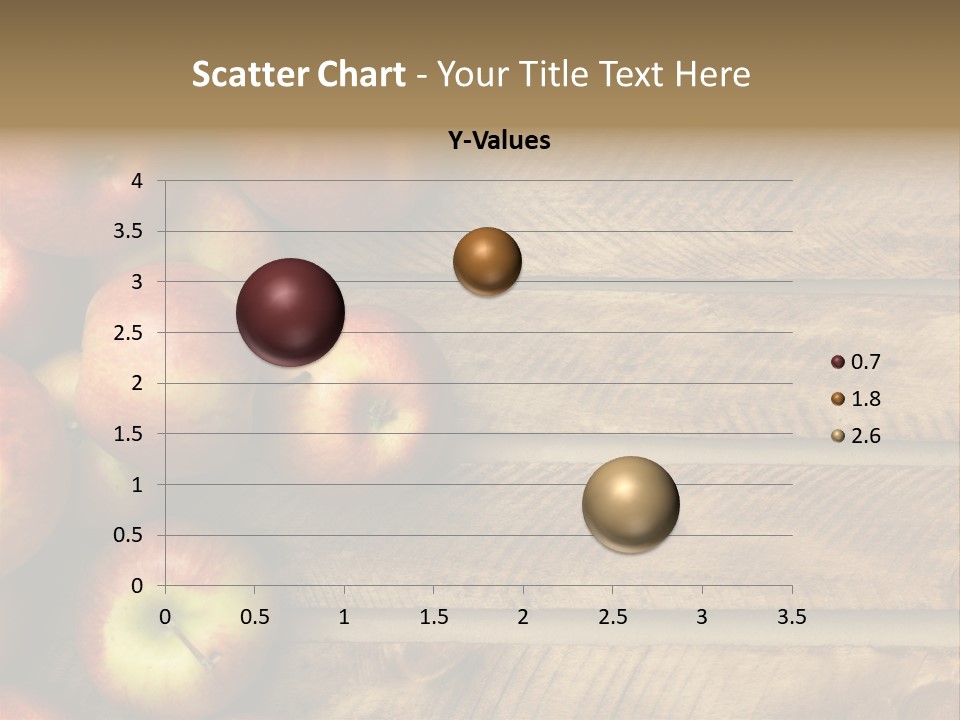 Scatter Chart - Your Title Text Here

Y-Values

4
3.5
3
2.5
2
1.5
1
0.5
0

0 0.5 1 1.5 2 2.5 3 3.5

0.7
1.8
2.6